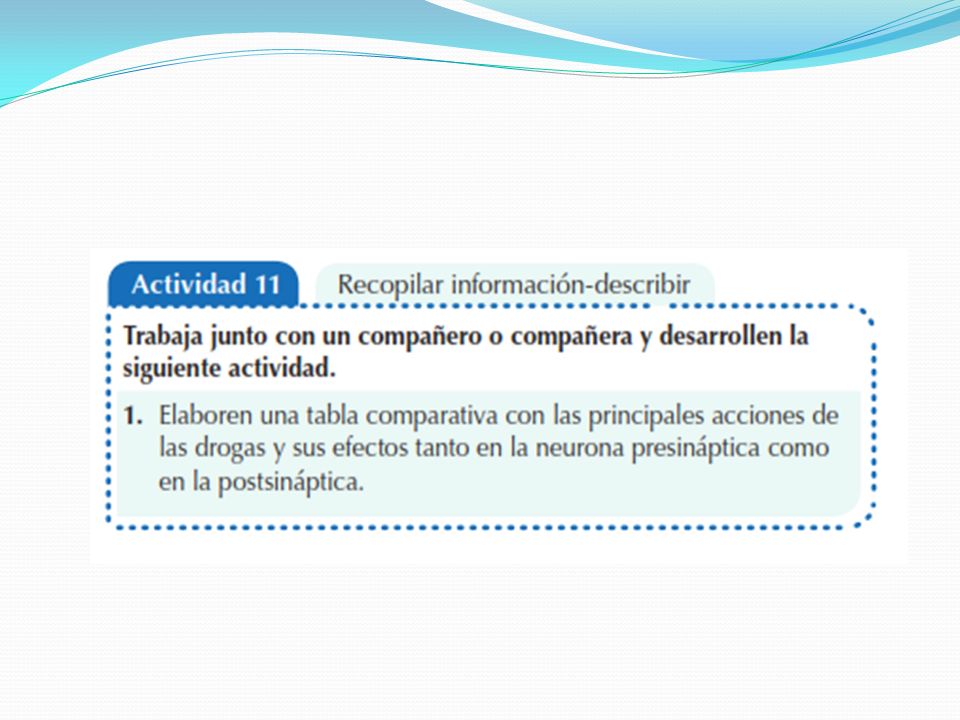 Actividad 11

Recopilar información-describir

Trabaja junto con un compañero o compañera y desarrollen la siguiente actividad.

1. Elaboren una tabla comparativa con las principales acciones de las drogas y sus efectos tanto en la neurona presináptica como en la postsináptica.